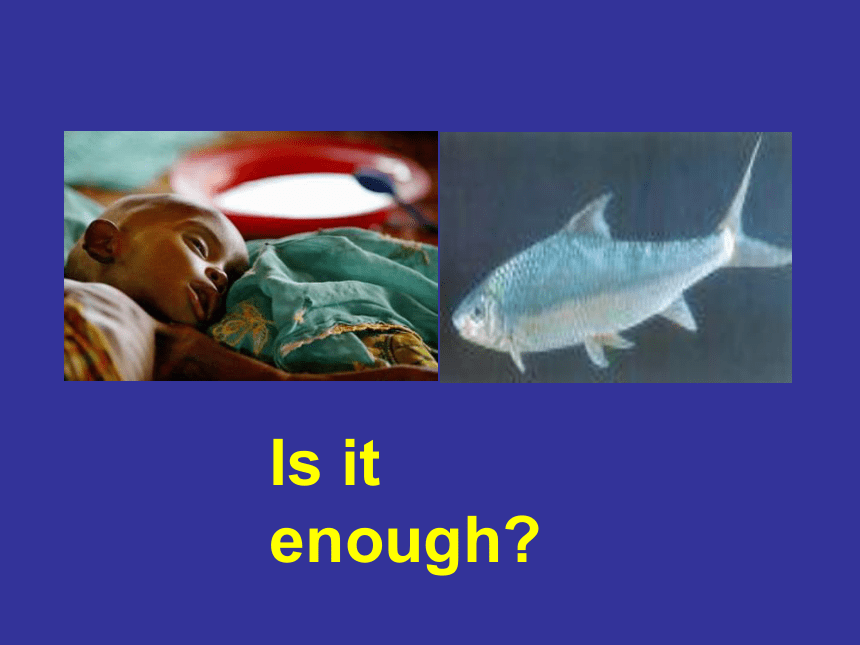 Is it
enough?